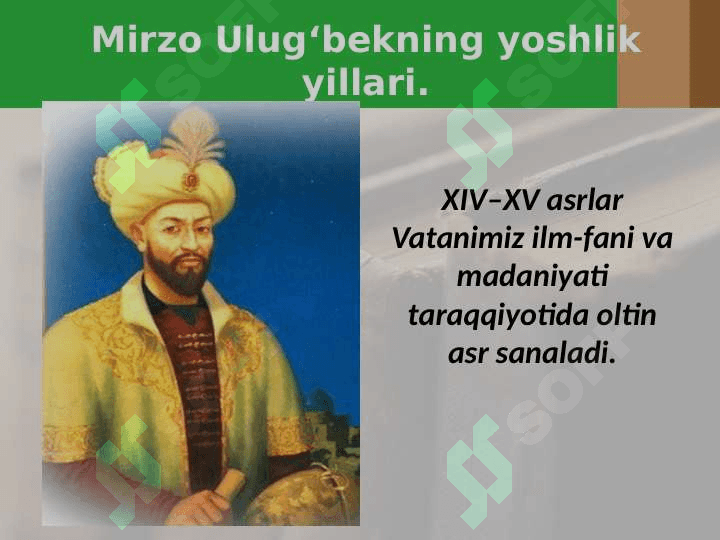 Mirzo Ulug‘bekning yoshlik yillari.

XIV–XV asrlar Vatanimiz ilm-fani va madaniyati taraqqiyotida oltin asr sanaladi.